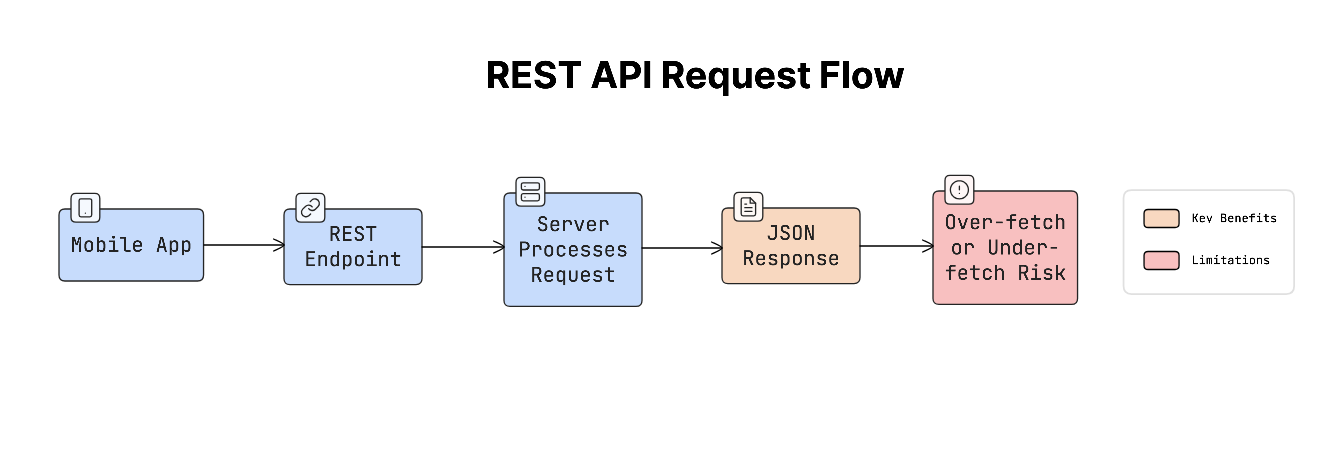 REST API Request Flow

Mobile App

REST Endpoint

Server Processes Request

JSON Response

Over-fetch or Under-fetch Risk

Key Benefits

Limitations